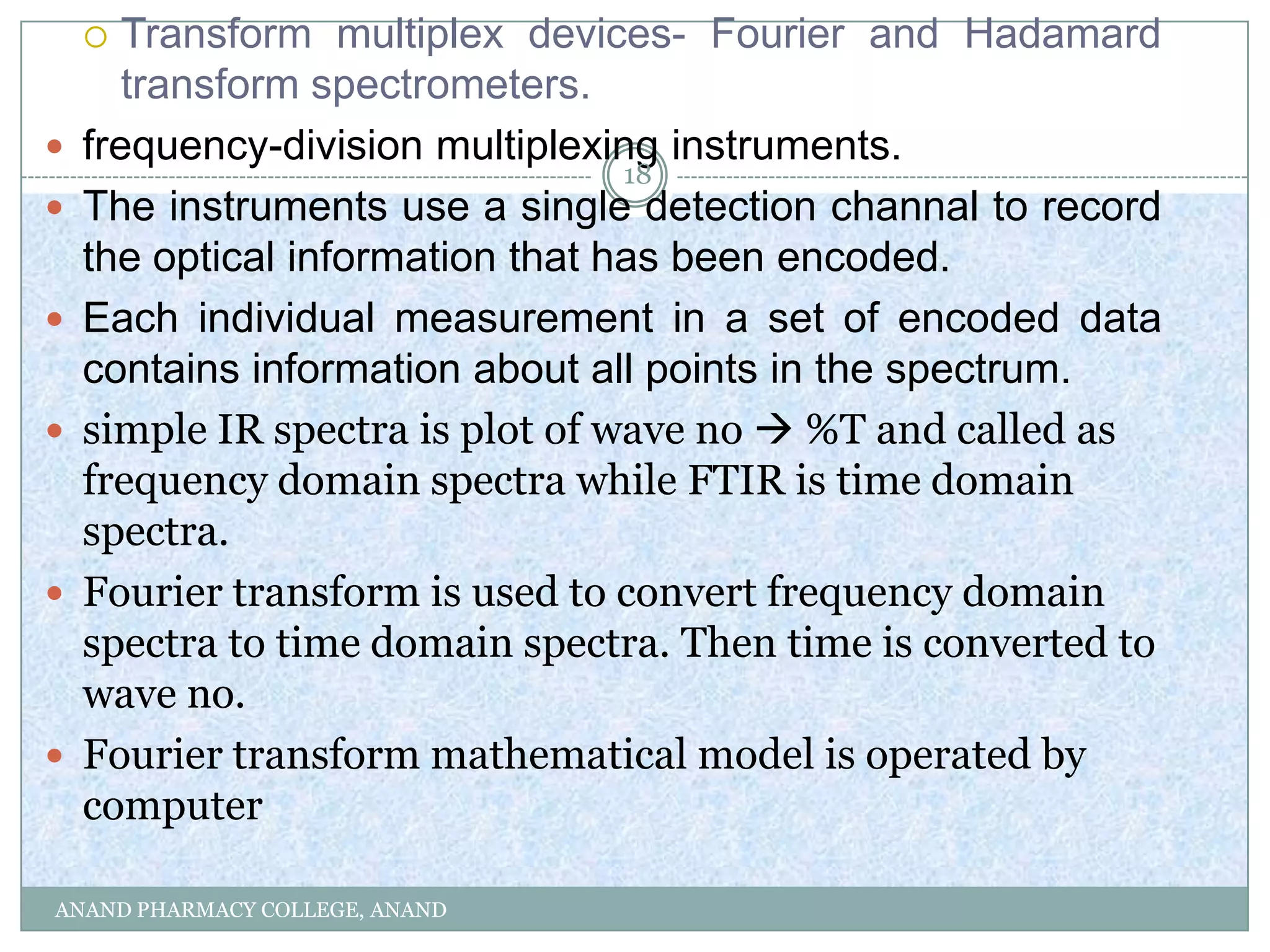 Transform multiplex devices- Fourier and Hadamard transform spectrometers.

frequency-division multiplexing instruments.

18

The instruments use a single detection channal to record the optical information that has been encoded.

Each individual measurement in a set of encoded data contains information about all points in the spectrum.

simple IR spectra is plot of wave no → %T and called as frequency domain spectra while FTIR is time domain spectra.

Fourier transform is used to convert frequency domain spectra to time domain spectra. Then time is converted to wave no.

Fourier transform mathematical model is operated by computer

ANAND PHARMACY COLLEGE, ANAND